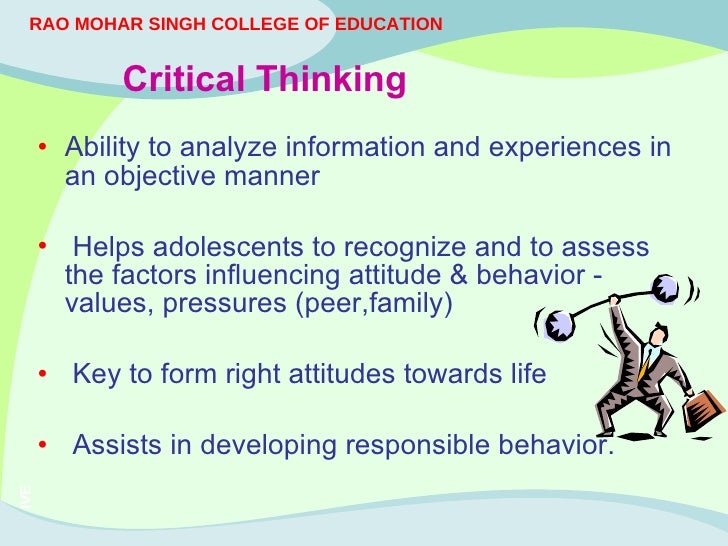 RAO MOHAR SINGH COLLEGE OF EDUCATION

Critical Thinking

• Ability to analyze information and experiences in an objective manner

• Helps adolescents to recognize and to assess the factors influencing attitude & behavior - values, pressures (peer,family)

• Key to form right attitudes towards life

• Assists in developing responsible behavior.

VE